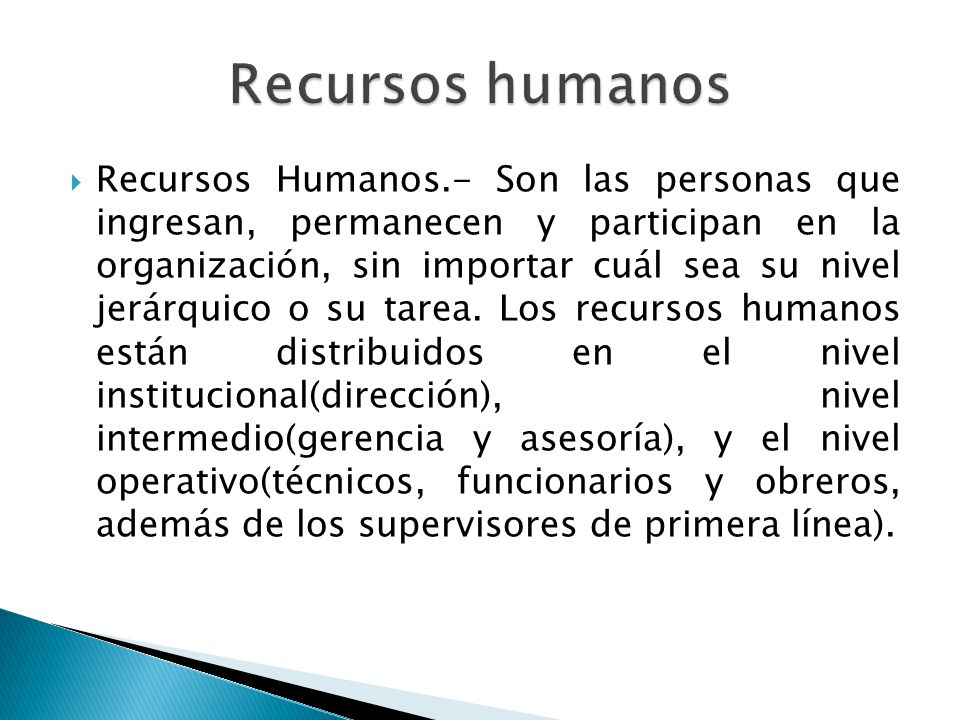 Recursos humanos

Recursos Humanos.- Son las personas que ingresan, permanecen y participan en la organización, sin importar cuál sea su nivel jerárquico o su tarea. Los recursos humanos están distribuidos en el nivel institucional(dirección), nivel intermedio(gerencia y asesoría), y el nivel operativo(técnicos, funcionarios y obreros, además de los supervisores de primera línea).